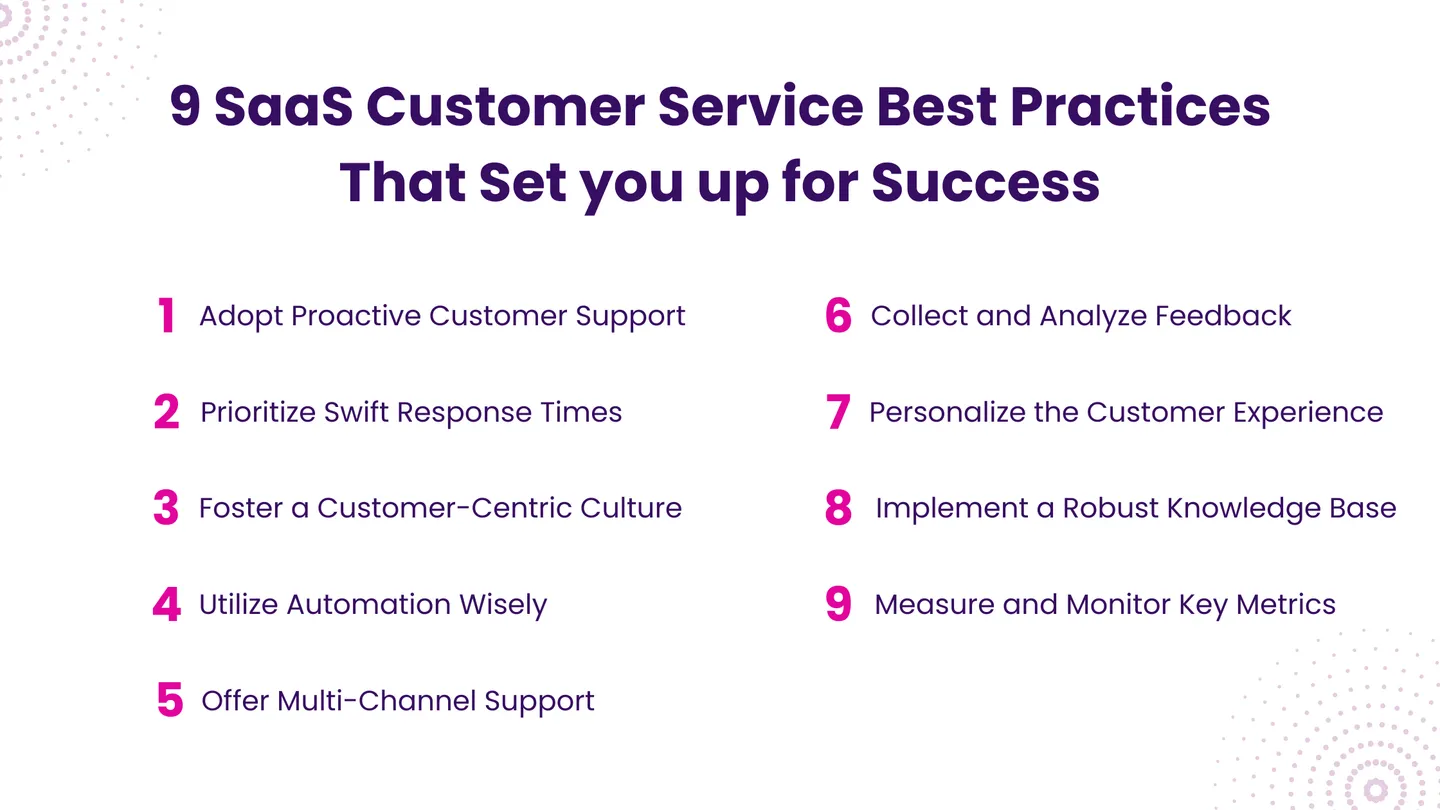 9 SaaS Customer Service Best Practices That Set you up for Success

1 Adopt Proactive Customer Support

2 Prioritize Swift Response Times

3 Foster a Customer-Centric Culture

4 Utilize Automation Wisely

5 Offer Multi-Channel Support

6 Collect and Analyze Feedback

7 Personalize the Customer Experience

8 Implement a Robust Knowledge Base

9 Measure and Monitor Key Metrics